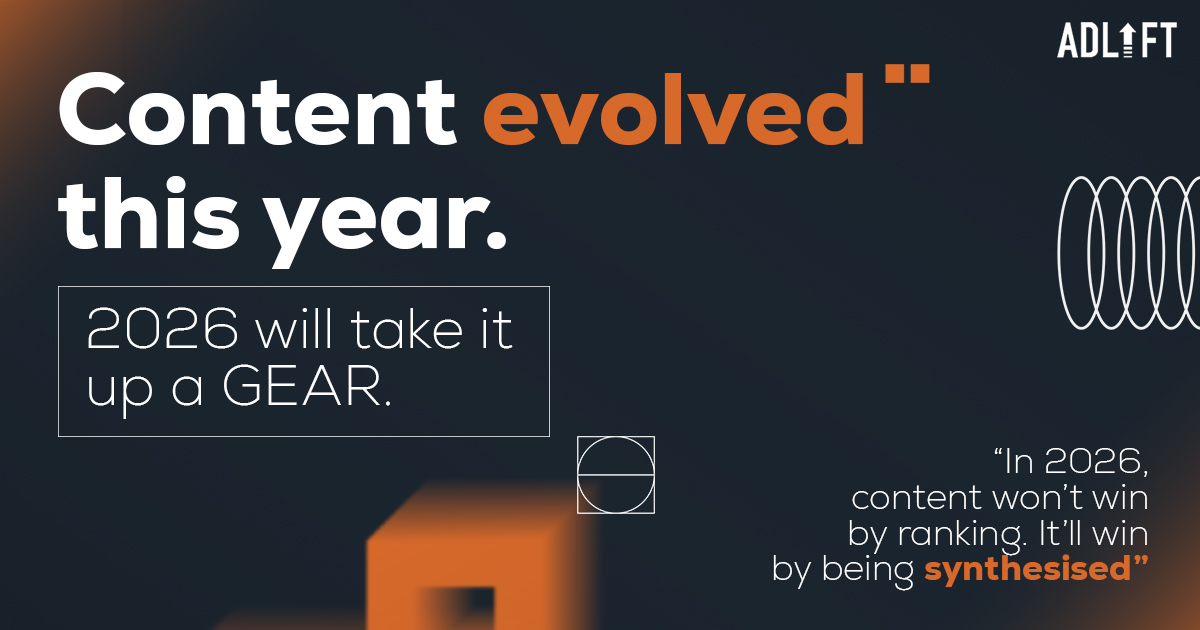 ADLIFT

Content evolved this year.

2026 will take it up a GEAR.

“In 2026, content won’t win by ranking. It’ll win by being synthesised”